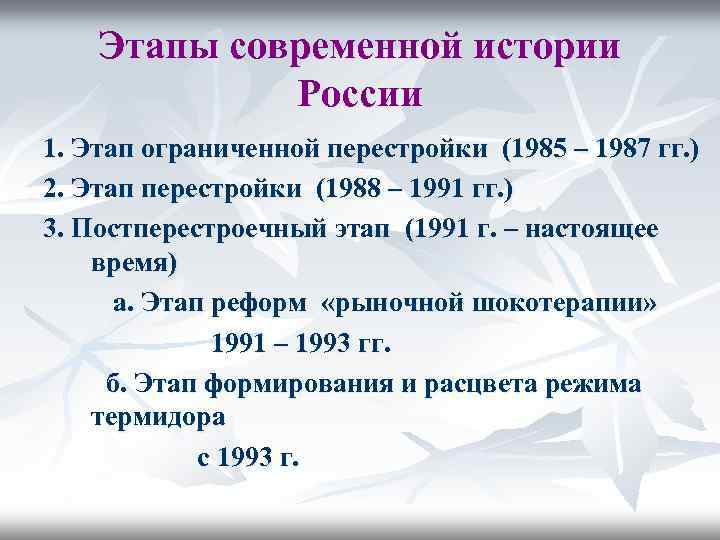 Этапы современной истории России

1. Этап ограниченной перестройки (1985 – 1987 гг.)

2. Этап перестройки (1988 – 1991 гг.)

3. Постперестроечный этап (1991 г. – настоящее время)

а. Этап реформ «рыночной шокотерапии» 1991 – 1993 гг.

б. Этап формирования и расцвета режима термидора с 1993 г.